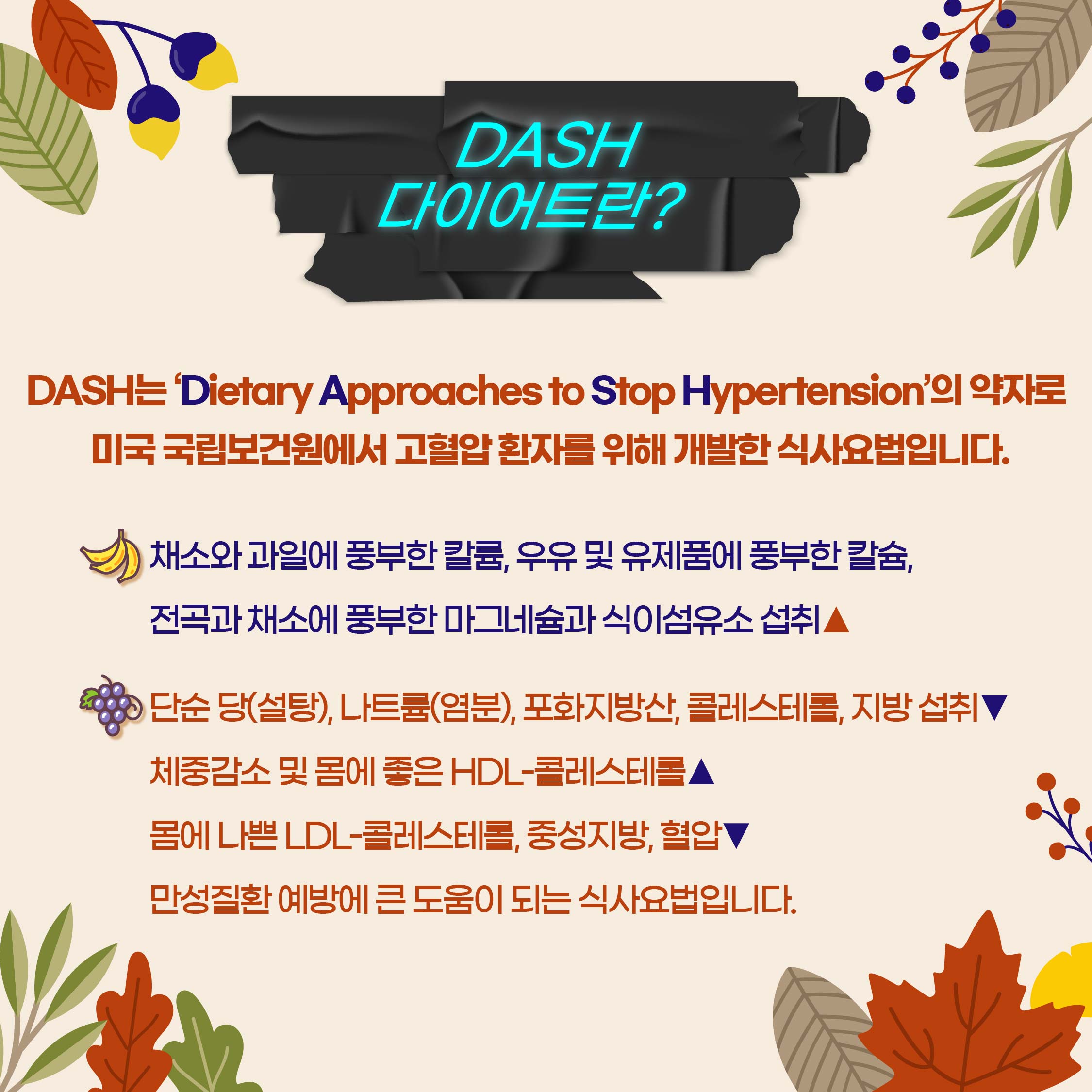 DASH
다이어트란?

DASH는 'Dietary Approaches to Stop Hypertension'의 약자로
미국 국립보건원에서 고혈압 환자를 위해 개발한 식사요법입니다.

채소와 과일에 풍부한 칼륨, 우유 및 유제품에 풍부한 칼슘,
전곡과 채소에 풍부한 마그네슘과 식이섬유소 섭취▲

단순 당(설탕), 나트륨(염분), 포화지방산, 콜레스테롤, 지방 섭취▼
체중감소 및 몸에 좋은 HDL-콜레스테롤▲
몸에 나쁜 LDL-콜레스테롤, 중성지방, 혈압▼
만성질환 예방에 큰 도움이 되는 식사요법입니다.